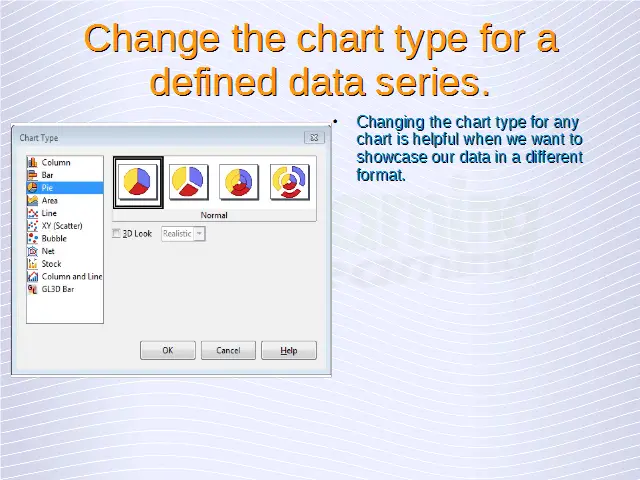 Change the chart type for a defined data series.

Chart Type

Column
Bar
Pie
Area
Line
XY (Scatter)
Bubble
Net
Stock
Column and Line
GL3D Bar

Normal

3D Look
Realistic

OK
Cancel
Help

• Changing the chart type for any chart is helpful when we want to showcase our data in a different format.